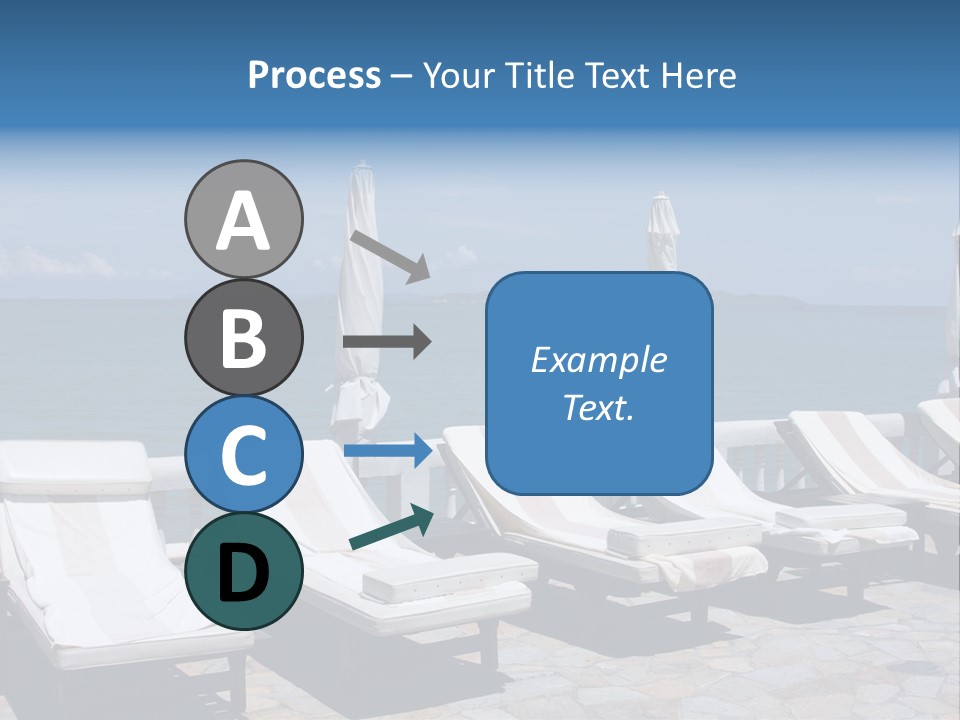 Process – Your Title Text Here

A

B

C

D

Example Text.